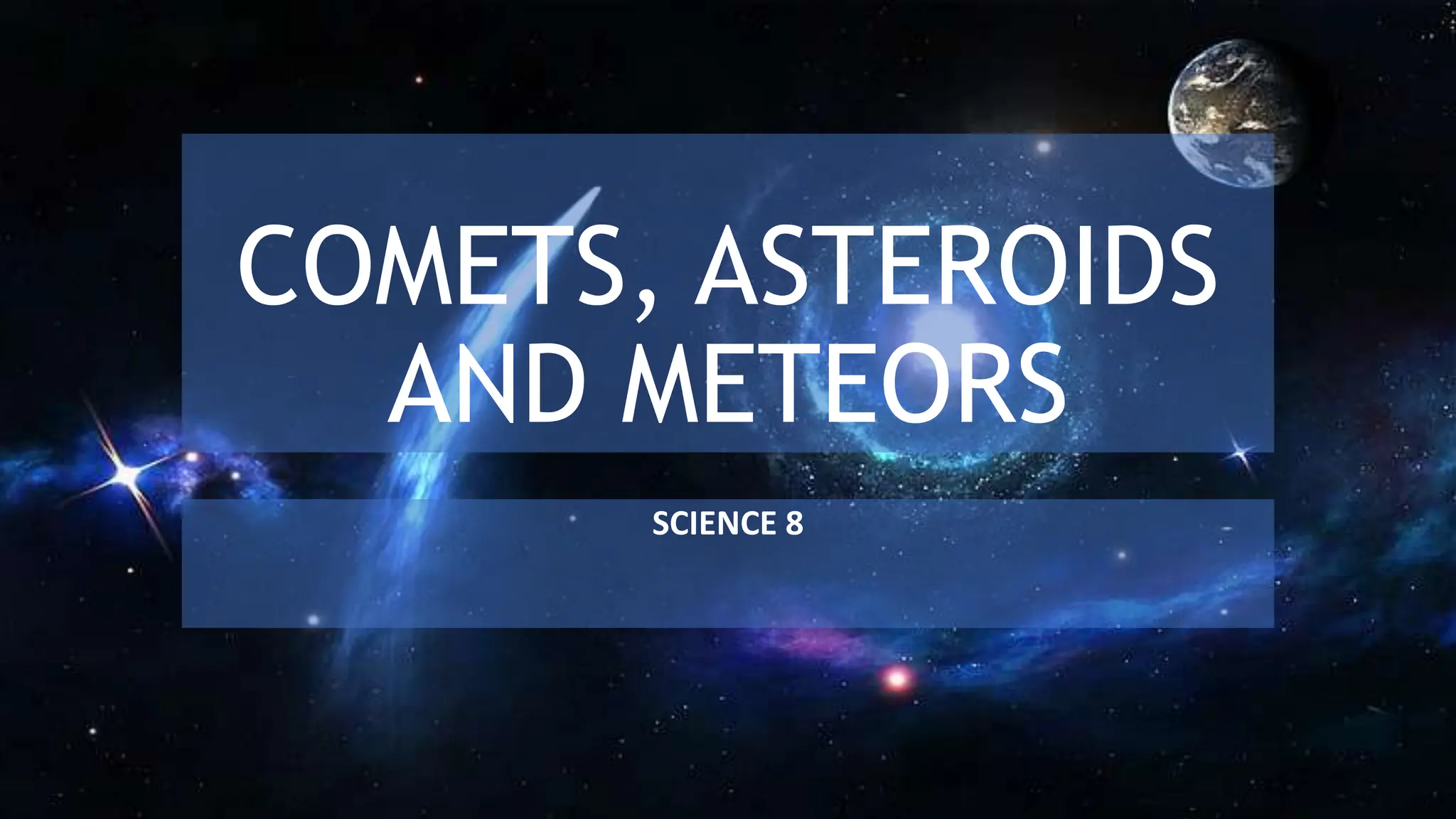 COMETS, ASTEROIDS AND METEORS

SCIENCE 8